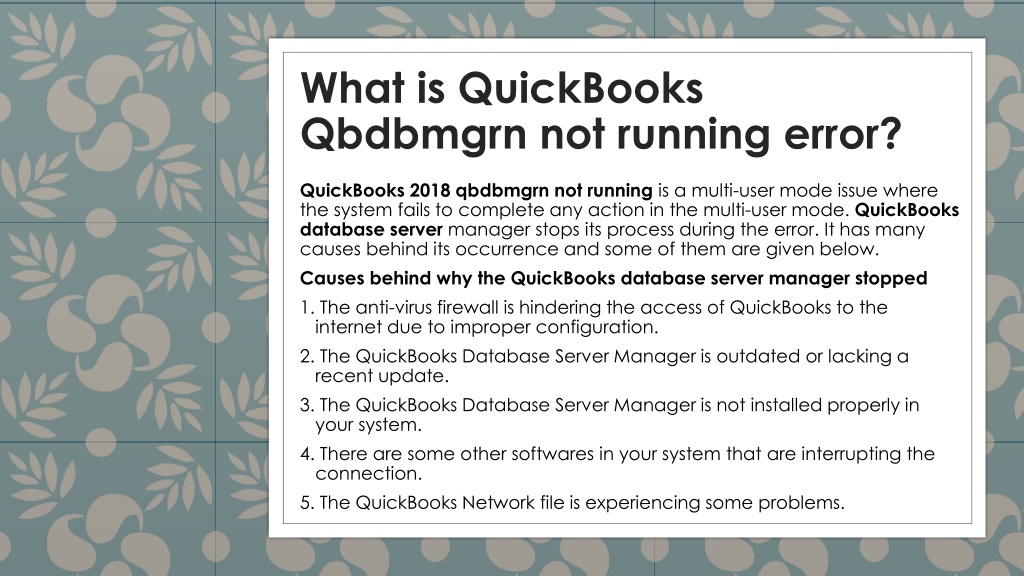 What is QuickBooks Qbdbmgrn not running error?

QuickBooks 2018 qbdbmgrn not running is a multi-user mode issue where the system fails to complete any action in the multi-user mode. QuickBooks database server manager stops its process during the error. It has many causes behind its occurrence and some of them are given below.

Causes behind why the QuickBooks database server manager stopped

1. The anti-virus firewall is hindering the access of QuickBooks to the internet due to improper configuration.

2. The QuickBooks Database Server Manager is outdated or lacking a recent update.

3. The QuickBooks Database Server Manager is not installed properly in your system.

4. There are some other softwares in your system that are interrupting the connection.

5. The QuickBooks Network file is experiencing some problems.